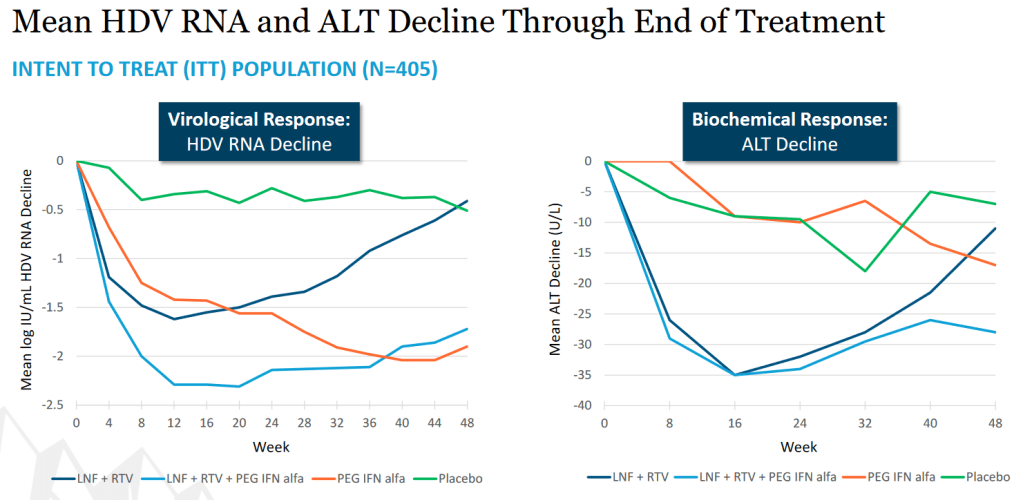 Mean HDV RNA and ALT Decline Through End of Treatment

INTENT TO TREAT (ITT) POPULATION (N=405)

Virological Response:
HDV RNA Decline

Mean log IU/mL HDV RNA Decline

0
-0.5
-1
-1.5
-2
-2.5

0 4 8 12 16 20 24 28 32 36 40 44 48

Week

LNF + RTV
LNF + RTV + PEG IFN alfa
PEG IFN alfa
Placebo

Biochemical Response:
ALT Decline

Mean ALT Decline (U/L)

0
-5
-10
-15
-20
-25
-30
-35
-40

0 8 16 24 32 40 48

Week

LNF + RTV
LNF + RTV + PEG IFN alfa
PEG IFN alfa
Placebo